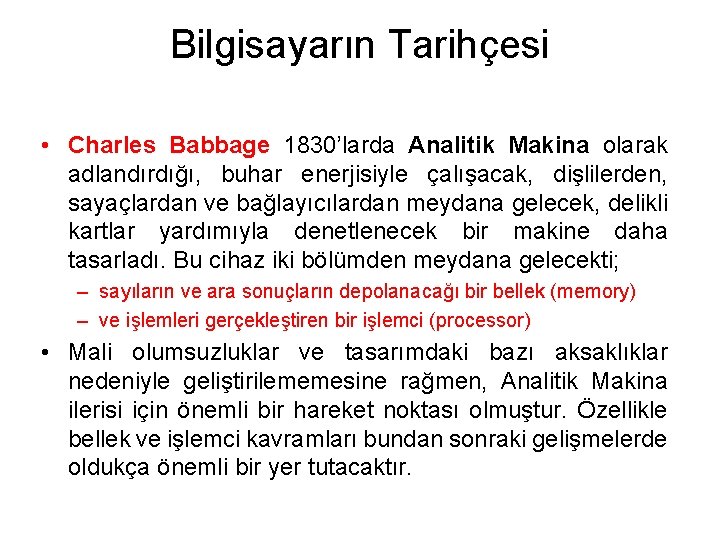 Bilgisayarın Tarihçesi

• Charles Babbage 1830'larda Analitik Makina olarak adlandırdığı, buhar enerjisiyle çalışacak, dişlilerden, sayaçlardan ve bağlayıcılardan meydana gelecek, delikli kartlar yardımıyla denetlenecek bir makine daha tasarladı. Bu cihaz iki bölümden meydana gelecekti;
– sayıların ve ara sonuçların depolanacağı bir bellek (memory)
– ve işlemleri gerçekleştiren bir işlemci (processor)

• Mali olumsuzluklar ve tasarımdaki bazı aksaklıklar nedeniyle geliştirilememesine rağmen, Analitik Makina ilerisi için önemli bir hareket noktası olmuştur. Özellikle bellek ve işlemci kavramları bundan sonraki gelişmelerde oldukça önemli bir yer tutacaktır.